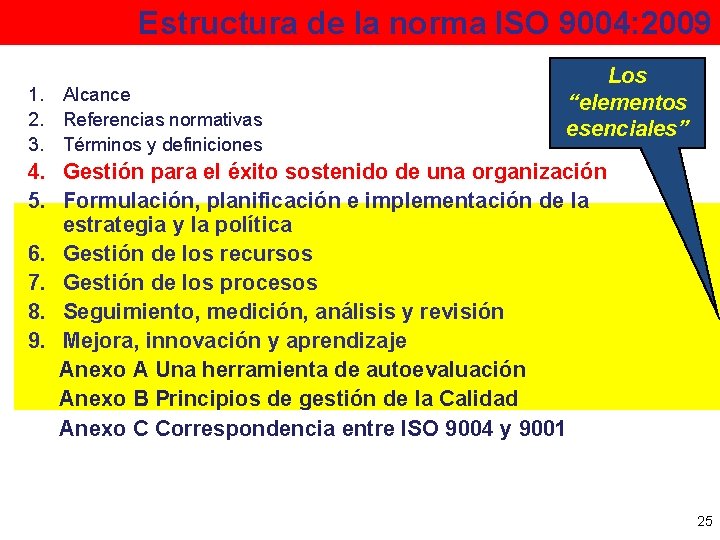 Estructura de la norma ISO 9004:2009

Los "elementos esenciales"

1. Alcance
2. Referencias normativas
3. Términos y definiciones
4. Gestión para el éxito sostenido de una organización
5. Formulación, planificación e implementación de la estrategia y la política
6. Gestión de los recursos
7. Gestión de los procesos
8. Seguimiento, medición, análisis y revisión
9. Mejora, innovación y aprendizaje

Anexo A Una herramienta de autoevaluación
Anexo B Principios de gestión de la Calidad
Anexo C Correspondencia entre ISO 9004 y 9001

25